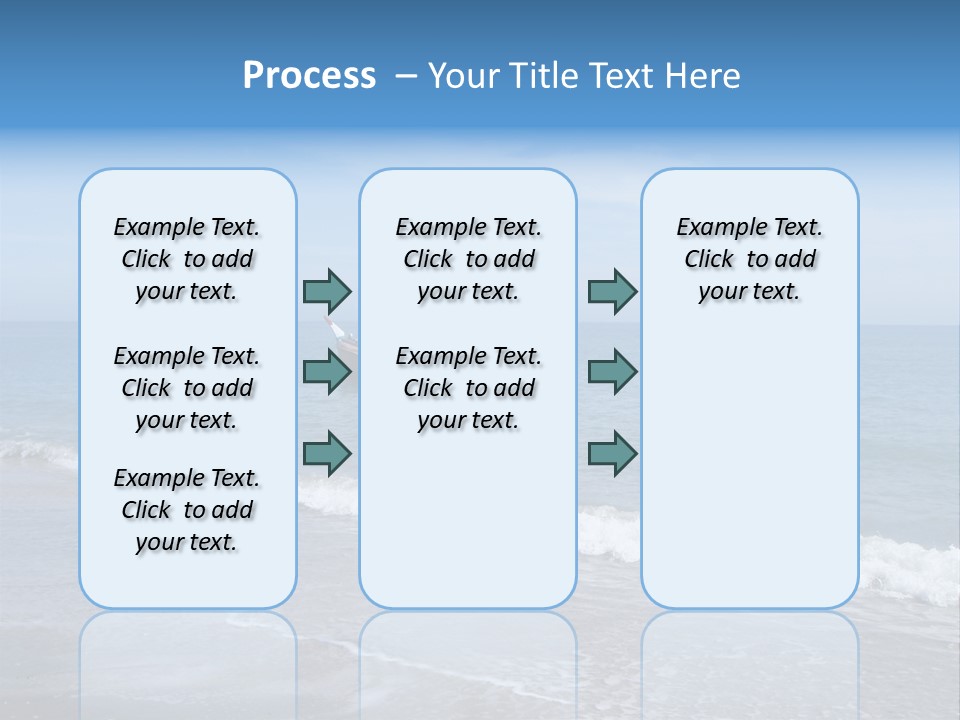 Process – Your Title Text Here

Example Text. Click to add your text.

Example Text. Click to add your text.

Example Text. Click to add your text.

Example Text. Click to add your text.

Example Text. Click to add your text.

Example Text. Click to add your text.